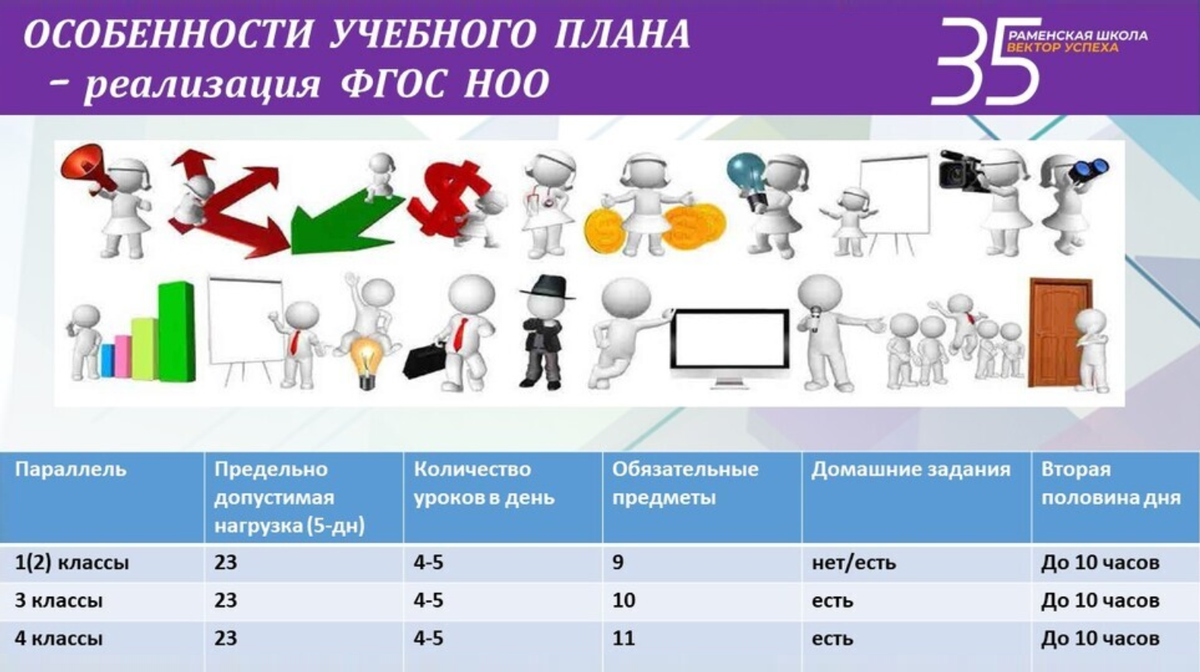 ОСОБЕННОСТИ УЧЕБНОГО ПЛАНА
– реализация ФГОС НОО

35 РАМЕНСКАЯ ШКОЛА
ВЕКТОР УСПЕХА

| Параллель | Предельно допустимая нагрузка (5-дн) | Количество уроков в день | Обязательные предметы | Домашние задания | Вторая половина дня |
|---|---|---|---|---|---|
| 1(2) классы | 23 | 4-5 | 9 | нет/есть | До 10 часов |
| 3 классы | 23 | 4-5 | 10 | есть | До 10 часов |
| 4 классы | 23 | 4-5 | 11 | есть | До 10 часов |